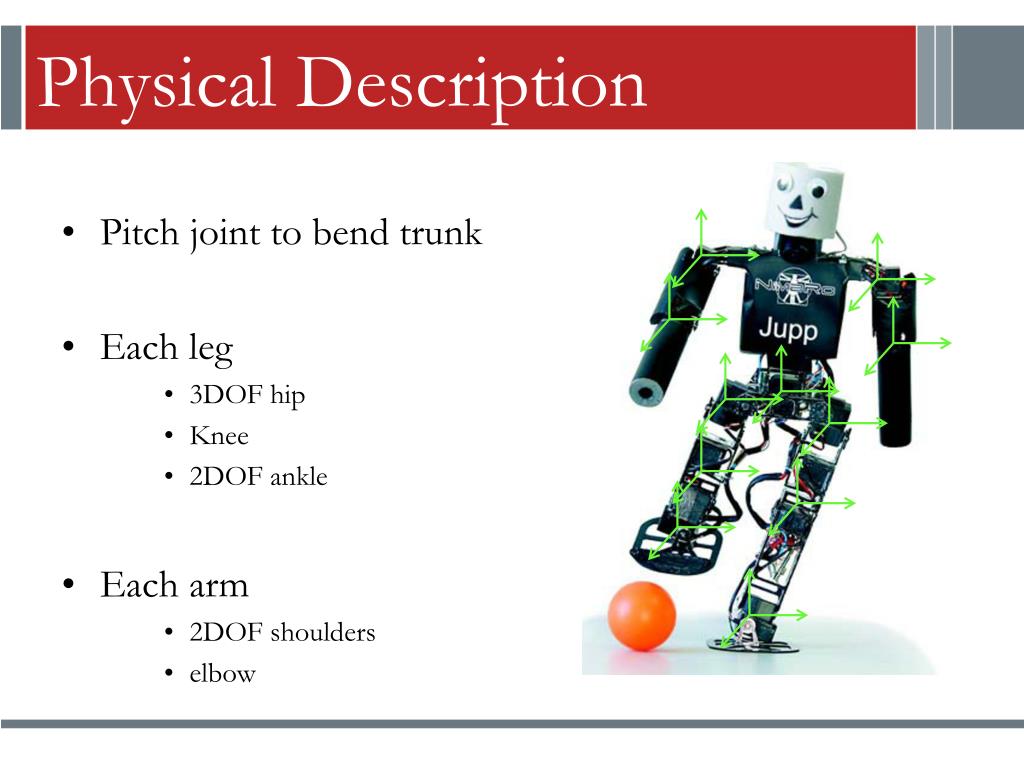 Physical Description

• Pitch joint to bend trunk

• Each leg
  • 3DOF hip
  • Knee
  • 2DOF ankle

• Each arm
  • 2DOF shoulders
  • elbow

NimbRo
Jupp